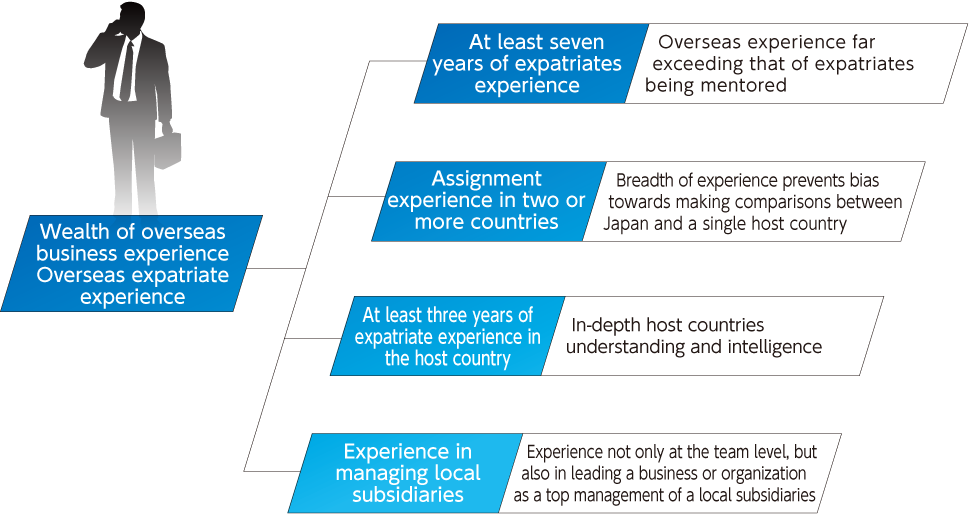 Wealth of overseas business experience Overseas expatriate experience

At least seven years of expatriates experience

Overseas experience far exceeding that of expatriates being mentored

Assignment experience in two or more countries

Breadth of experience prevents bias towards making comparisons between Japan and a single host country

At least three years of expatriate experience in the host country

In-depth host countries understanding and intelligence

Experience in managing local subsidiaries

Experience not only at the team level, but also in leading a business or organization as a top management of a local subsidiaries